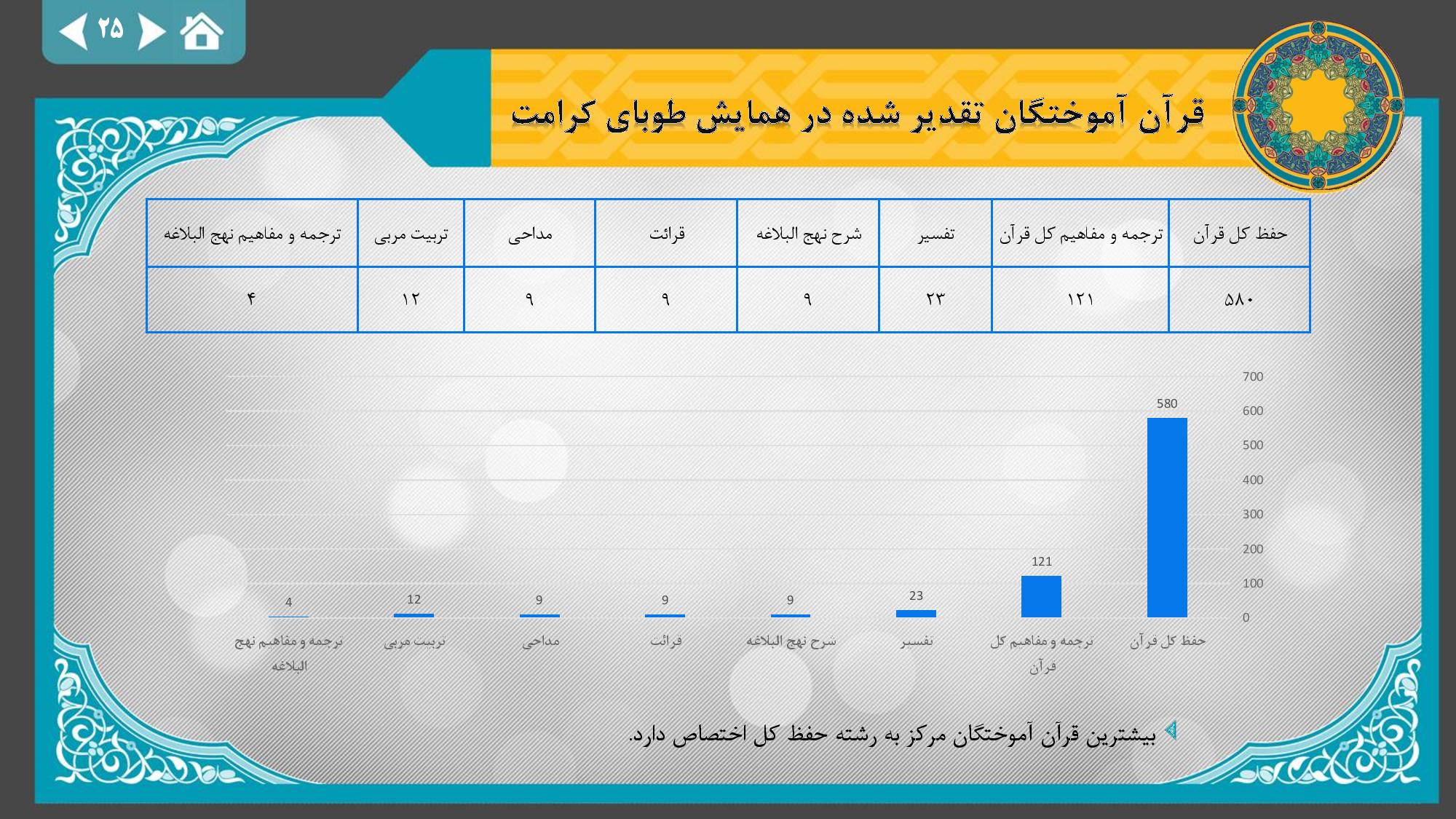 ۲۵

قرآن آموختگان تقدیر شده در همایش طوبای کرامت

| حفظ کل قرآن | ترجمه و مفاهیم کل قرآن | تفسیر | شرح نهج البلاغه | قرائت | مداحی | تربیت مربی | ترجمه و مفاهیم نهج البلاغه |
|---|---|---|---|---|---|---|---|
| ۵۸۰ | ۱۲۱ | ۲۳ | ۹ | ۹ | ۹ | ۱۲ | ۴ |

700
600
500
400
300
200
100
0

580
121
23
9
9
9
12
4

حفظ کل قرآن
ترجمه و مفاهیم کل قرآن
تفسیر
شرح نهج البلاغه
قرائت
مداحی
تربیت مربی
ترجمه و مفاهیم نهج البلاغه

بیشترین قرآن آموختگان مرکز به رشته حفظ کل اختصاص دارد.